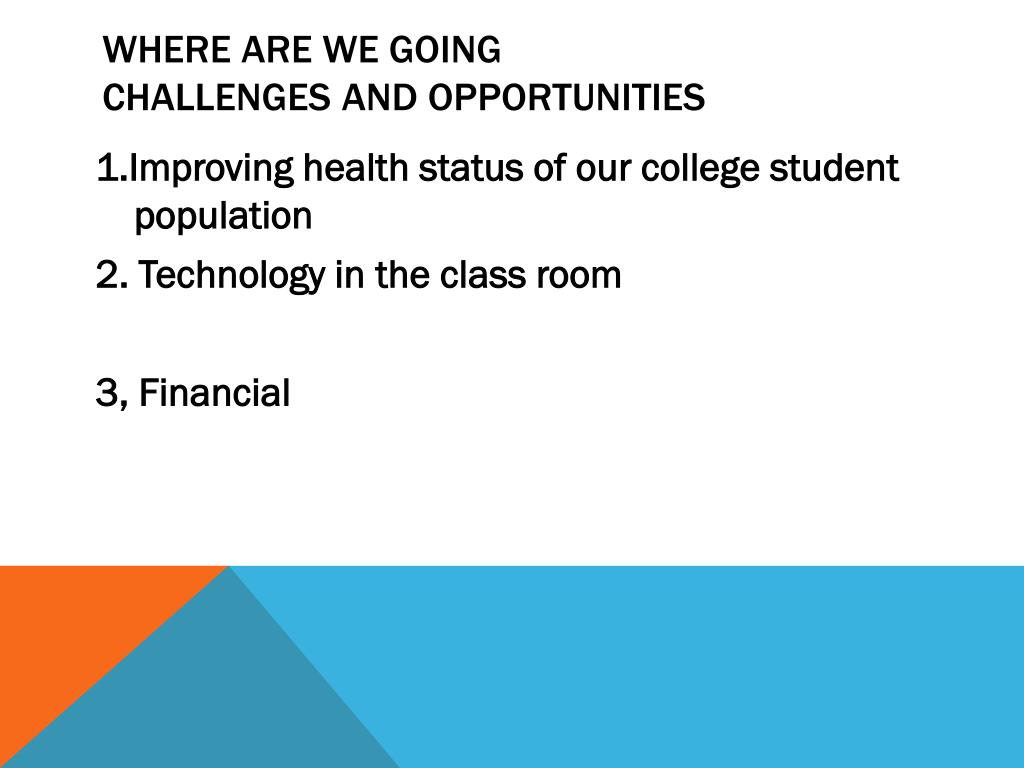 WHERE ARE WE GOING
CHALLENGES AND OPPORTUNITIES

1.Improving health status of our college student population

2. Technology in the class room

3, Financial